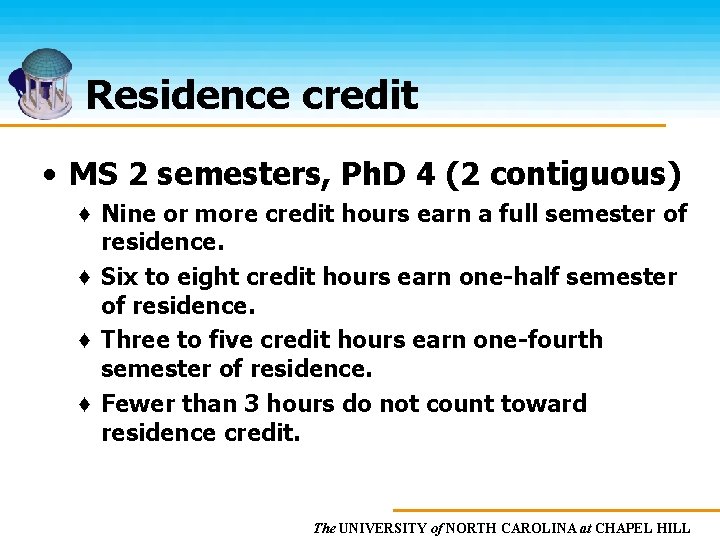 Residence credit

• MS 2 semesters, PhD 4 (2 contiguous)

♦ Nine or more credit hours earn a full semester of residence.

♦ Six to eight credit hours earn one-half semester of residence.

♦ Three to five credit hours earn one-fourth semester of residence.

♦ Fewer than 3 hours do not count toward residence credit.

The UNIVERSITY of NORTH CAROLINA at CHAPEL HILL